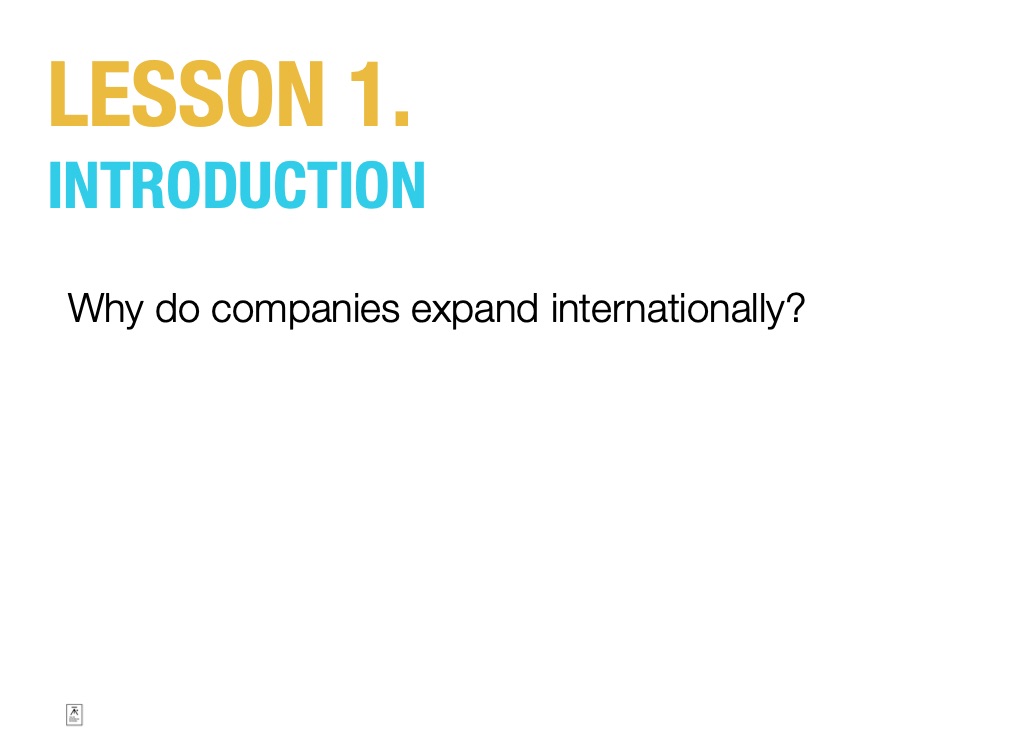 LESSON 1.
INTRODUCTION

Why do companies expand internationally?